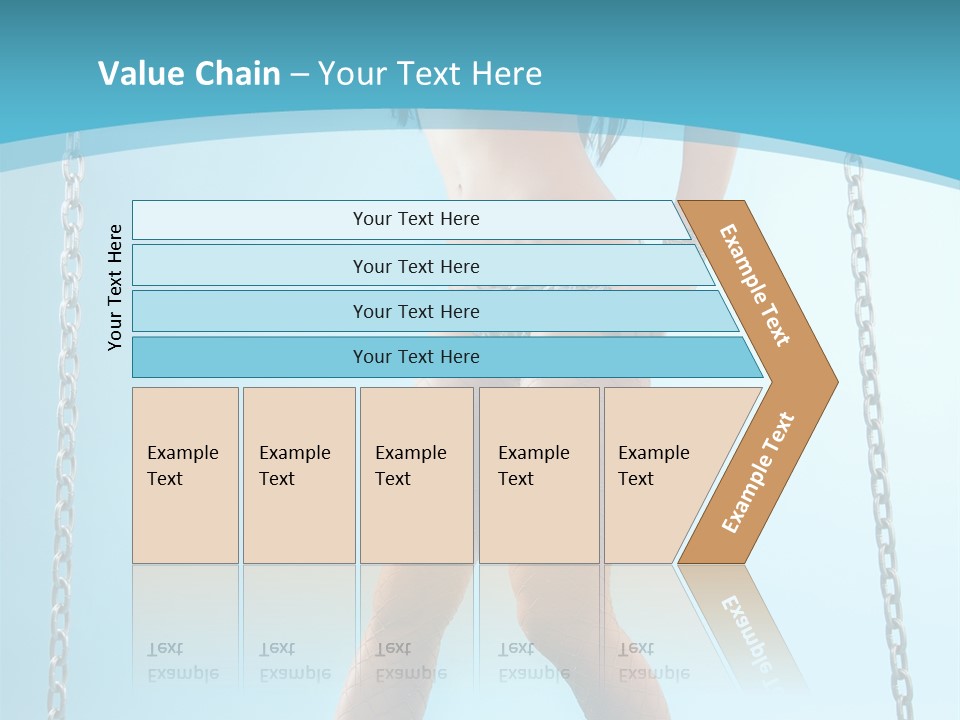 Value Chain – Your Text Here

Your Text Here

Your Text Here

Your Text Here

Your Text Here

Your Text Here

Example Text

Example Text

Example Text

Example Text

Example Text

Example Text

Example Text